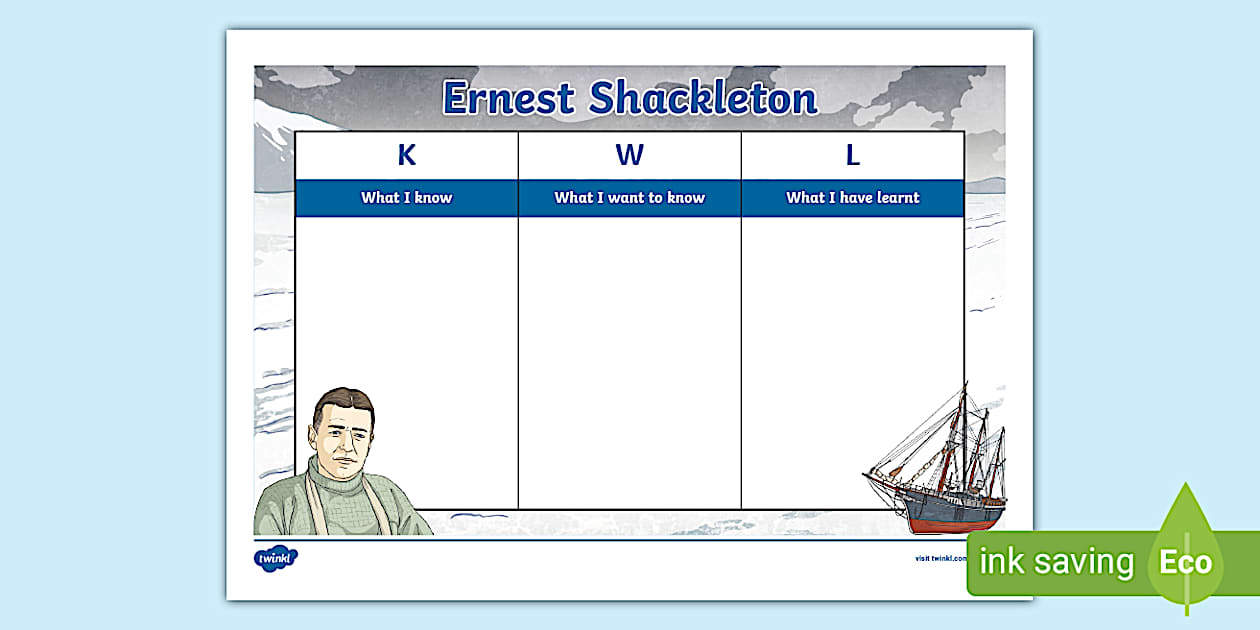 Ernest Shackleton

| K | W | L |
|---|---|---|
| What I know | What I want to know | What I have learnt |
| | | |

twinkl

visit twinkl.com

ink saving

Eco